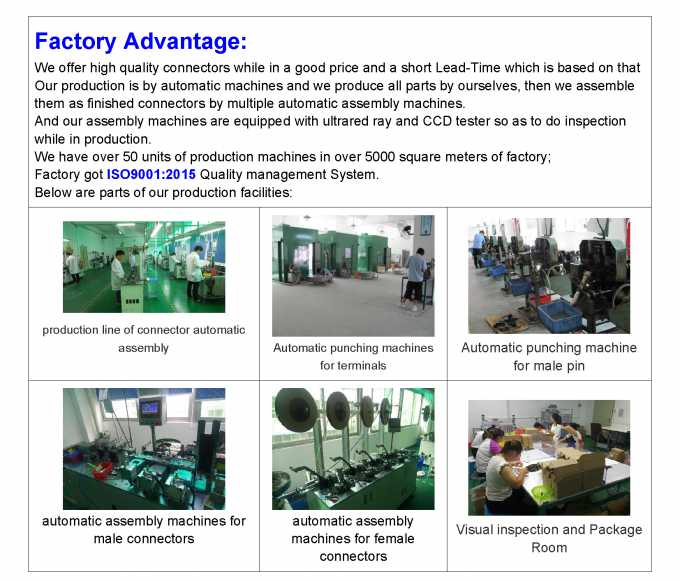 Factory Advantage:

We offer high quality connectors while in a good price and a short Lead-Time which is based on that Our production is by automatic machines and we produce all parts by ourselves, then we assemble them as finished connectors by multiple automatic assembly machines.
And our assembly machines are equipped with ultrared ray and CCD tester so as to do inspection while in production.
We have over 50 units of production machines in over 5000 square meters of factory;
Factory got ISO9001:2015 Quality management System.
Below are parts of our production facilities:

| production line of connector automatic assembly | Automatic punching machines for terminals | Automatic punching machine for male pin |
|---|---|---|
| automatic assembly machines for male connectors | automatic assembly machines for female connectors | Visual inspection and Package Room |